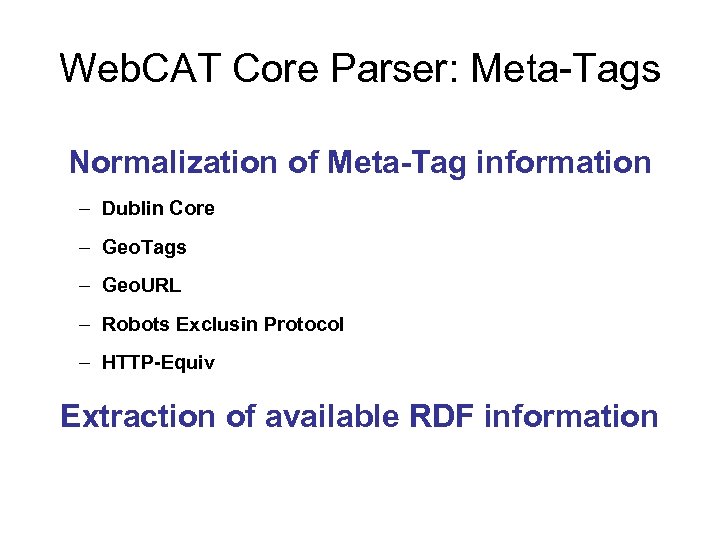 WebCAT Core Parser: Meta-Tags

Normalization of Meta-Tag information

– Dublin Core
– GeoTags
– GeoURL
– Robots Exclusin Protocol
– HTTP-Equiv

Extraction of available RDF information